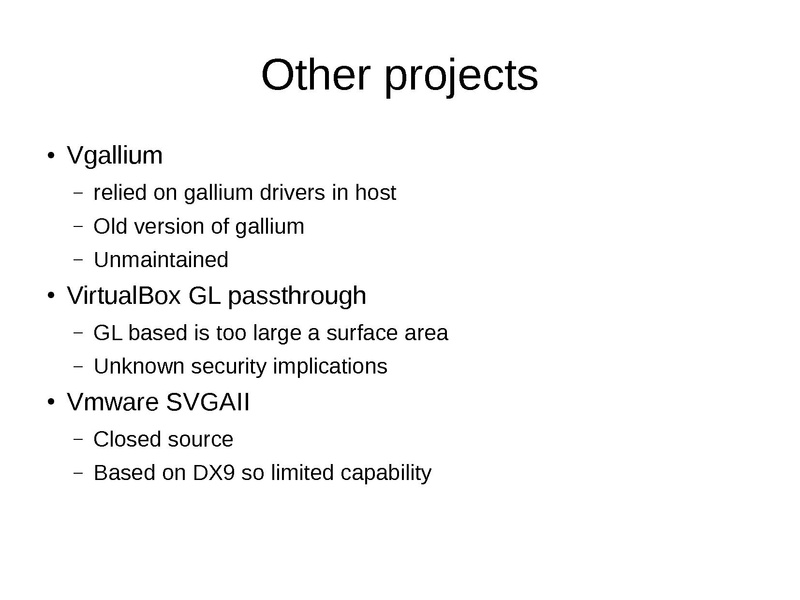 Other projects

• Vgallium
  – relied on gallium drivers in host
  – Old version of gallium
  – Unmaintained
• VirtualBox GL passthrough
  – GL based is too large a surface area
  – Unknown security implications
• Vmware SVGAII
  – Closed source
  – Based on DX9 so limited capability